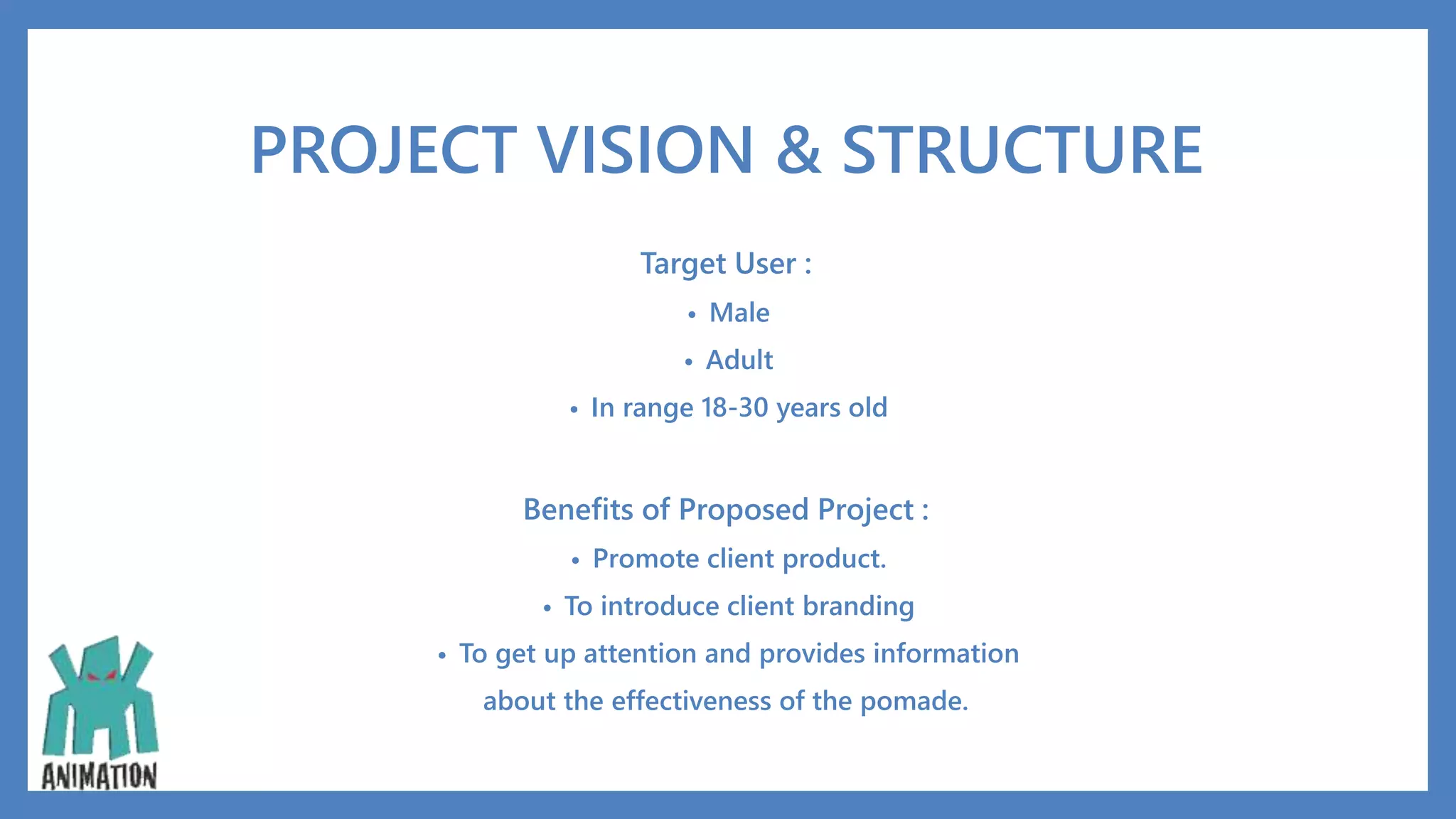 PROJECT VISION & STRUCTURE

Target User :
• Male
• Adult
• In range 18-30 years old

Benefits of Proposed Project :
• Promote client product.
• To introduce client branding
• To get up attention and provides information about the effectiveness of the pomade.

ANIMATION